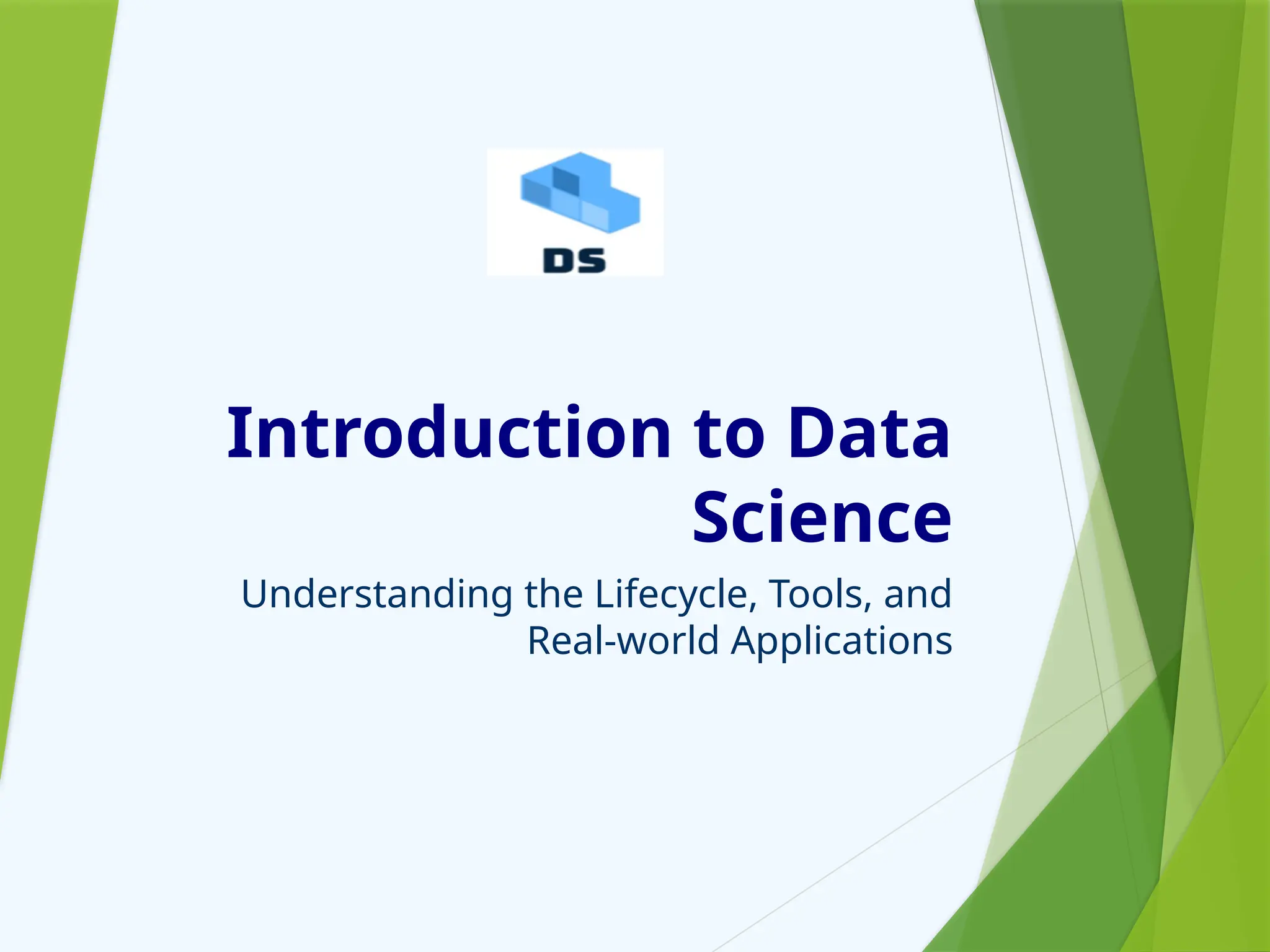 DS

Introduction to Data Science

Understanding the Lifecycle, Tools, and Real-world Applications